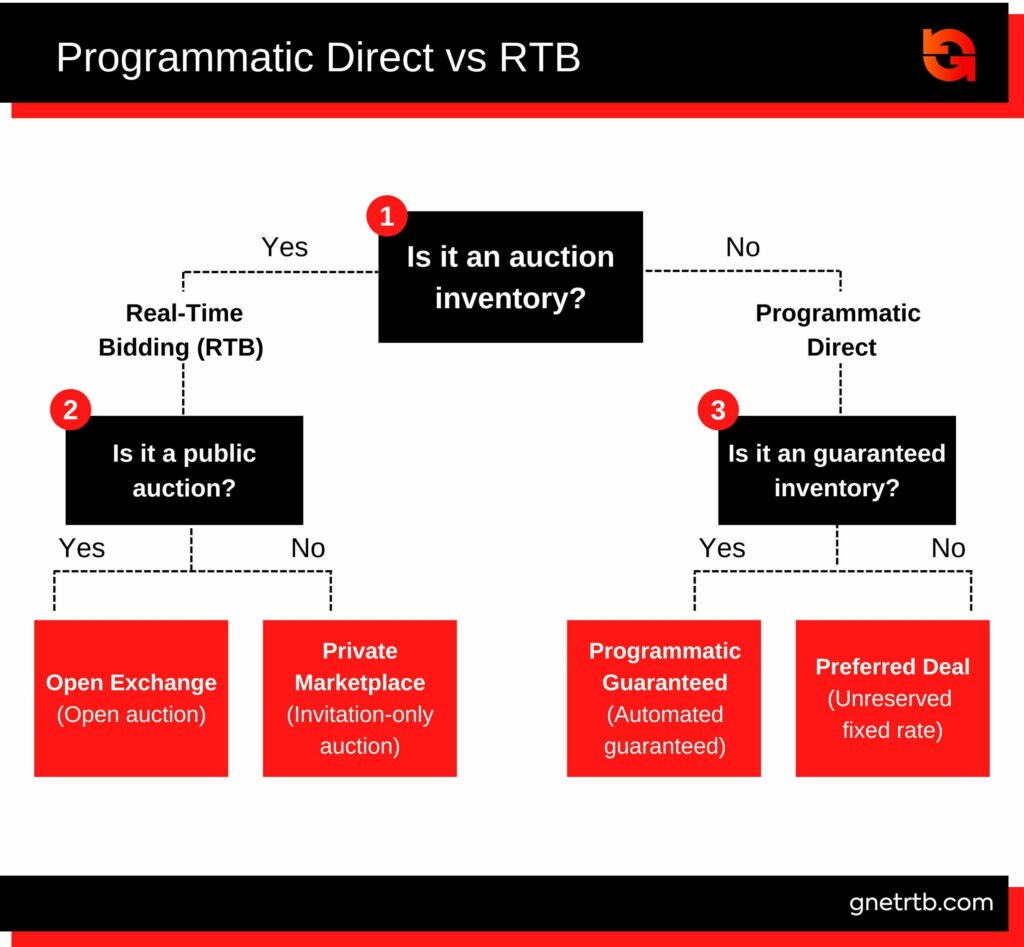 Programmatic Direct vs RTB

1
Is it an auction inventory?

Yes
No

Real-Time Bidding (RTB)

Programmatic Direct

2
Is it a public auction?

3
Is it an guaranteed inventory?

Yes
No

Yes
No

Open Exchange
(Open auction)

Private Marketplace
(Invitation-only auction)

Programmatic Guaranteed
(Automated guaranteed)

Preferred Deal
(Unreserved fixed rate)

gnetrtb.com